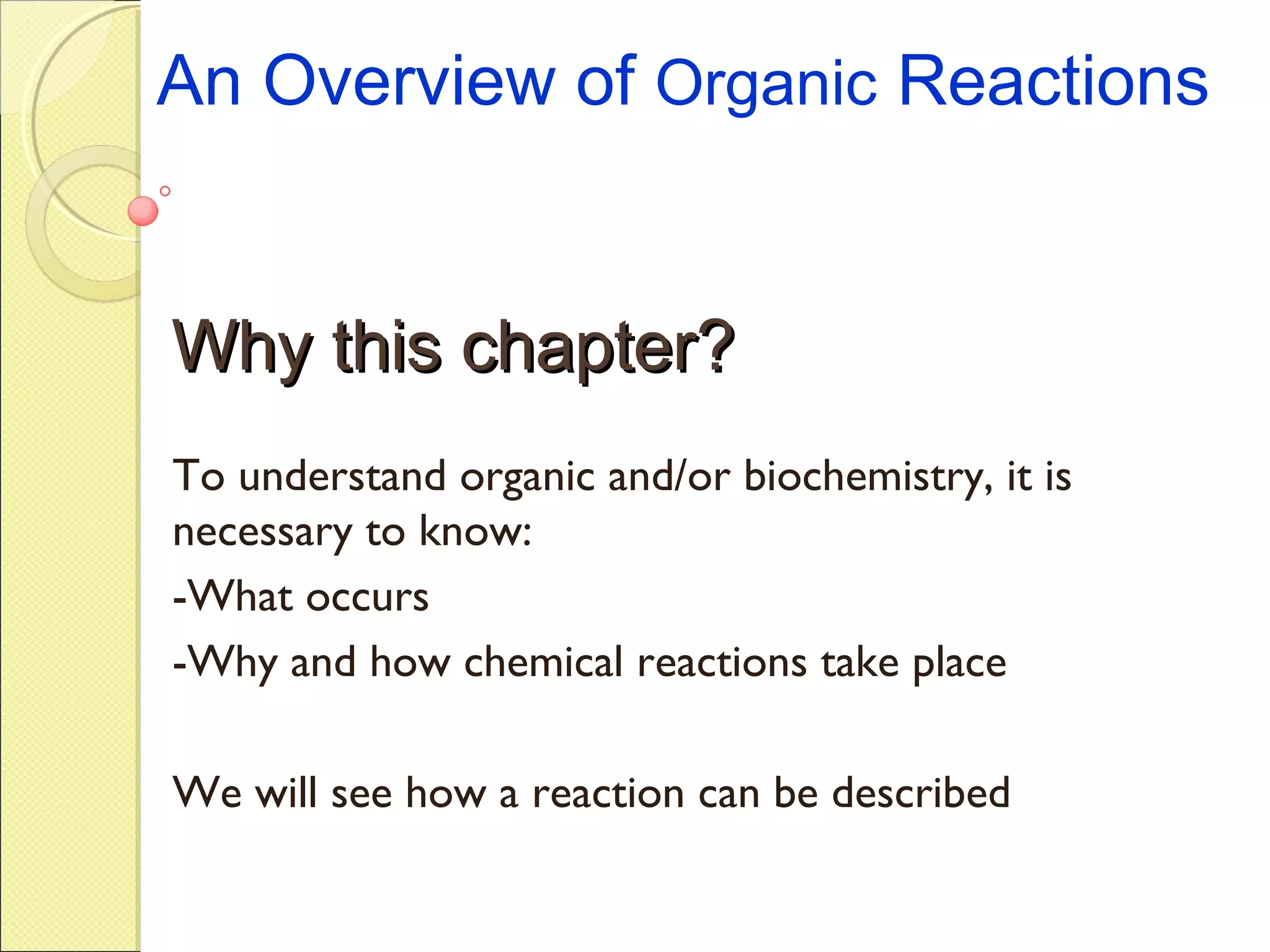 An Overview of Organic Reactions

Why this chapter?

To understand organic and/or biochemistry, it is necessary to know:

-What occurs

-Why and how chemical reactions take place

We will see how a reaction can be described